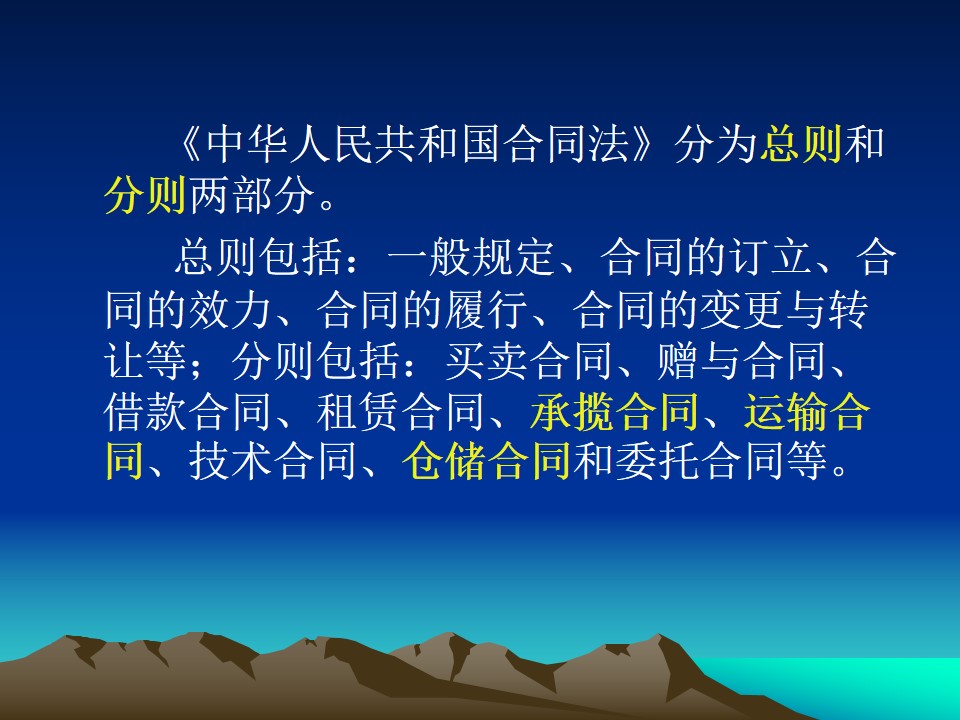 《中华人民共和国合同法》分为总则和分则两部分。

总则包括：一般规定、合同的订立、合同的效力、合同的履行、合同的变更与转让等；分则包括：买卖合同、赠与合同、借款合同、租赁合同、承揽合同、运输合同、技术合同、仓储合同和委托合同等。